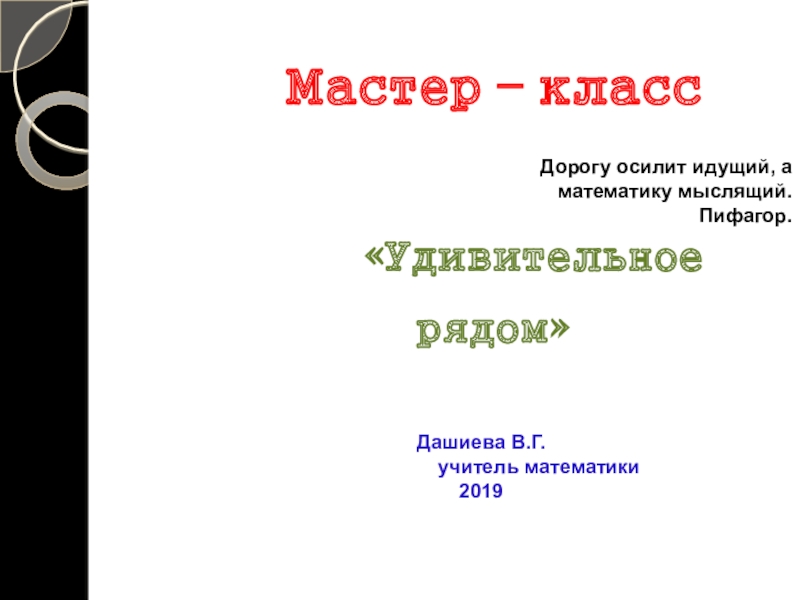 Мастер – класс

Дорогу осилит идущий, а математику мыслящий. Пифагор.

«Удивительное рядом»

Дашиева В.Г.
учитель математики
2019